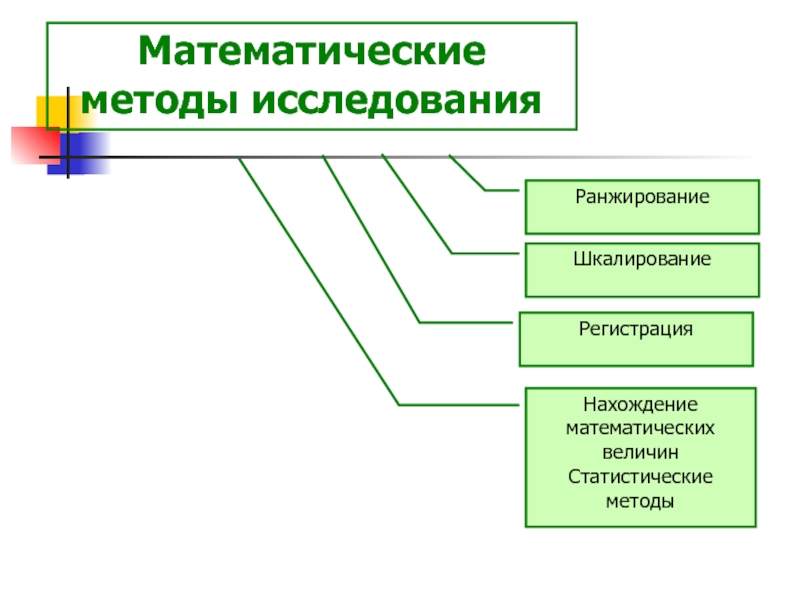 Математические методы исследования

Ранжирование

Шкалирование

Регистрация

Нахождение математических величин
Статистические методы